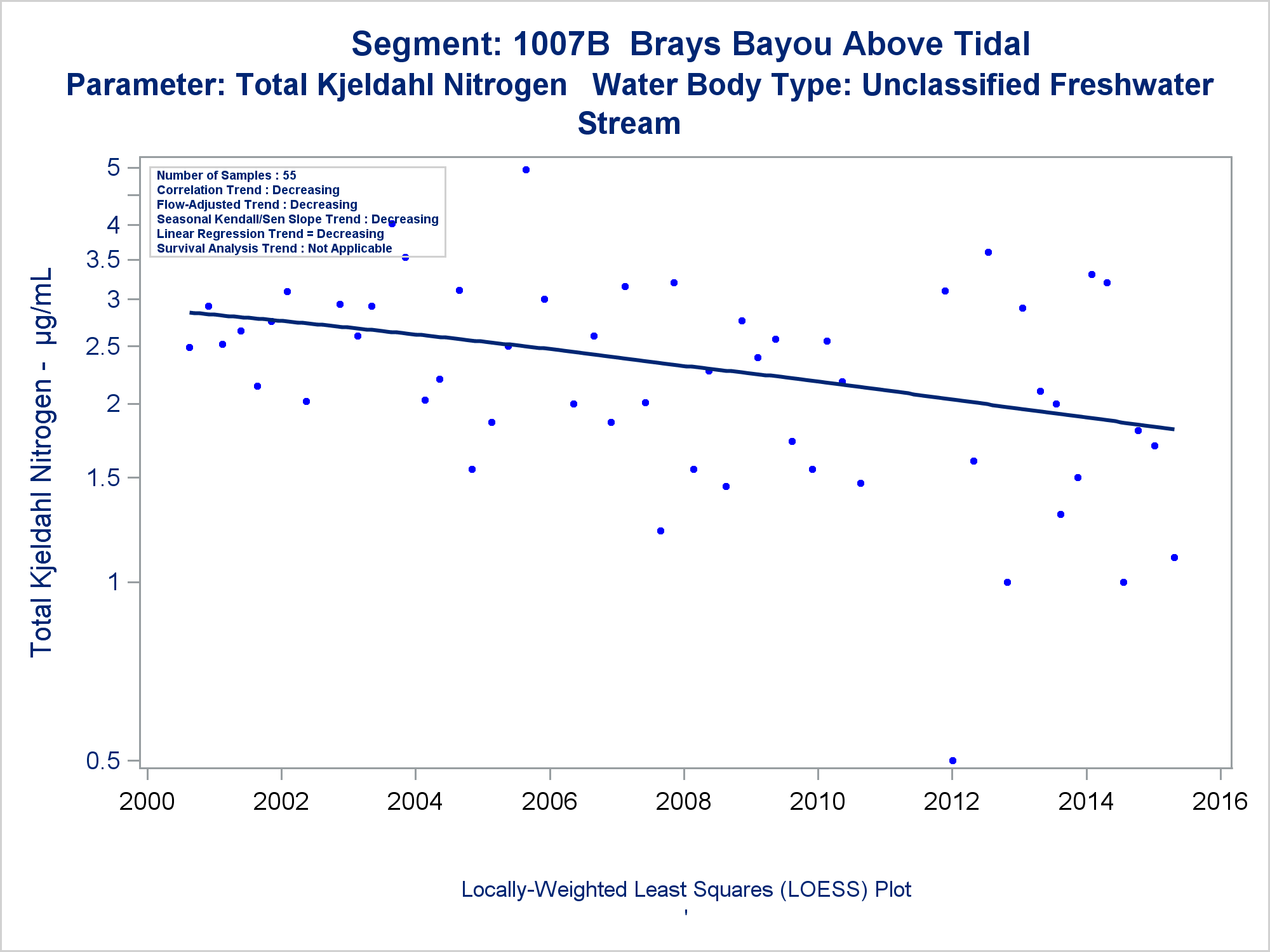 Segment: 1007B Brays Bayou Above Tidal
Parameter: Total Kjeldahl Nitrogen Water Body Type: Unclassified Freshwater Stream

Number of Samples : 55
Correlation Trend : Decreasing
Flow-Adjusted Trend : Decreasing
Seasonal Kendall/Sen Slope Trend : Decreasing
Linear Regression Trend = Decreasing
Survival Analysis Trend : Not Applicable

Total Kjeldahl Nitrogen - µg/mL

5
4
3.5
3
2.5
2
1.5
1
0.5

2000 2002 2004 2006 2008 2010 2012 2014 2016

Locally-Weighted Least Squares (LOESS) Plot
'